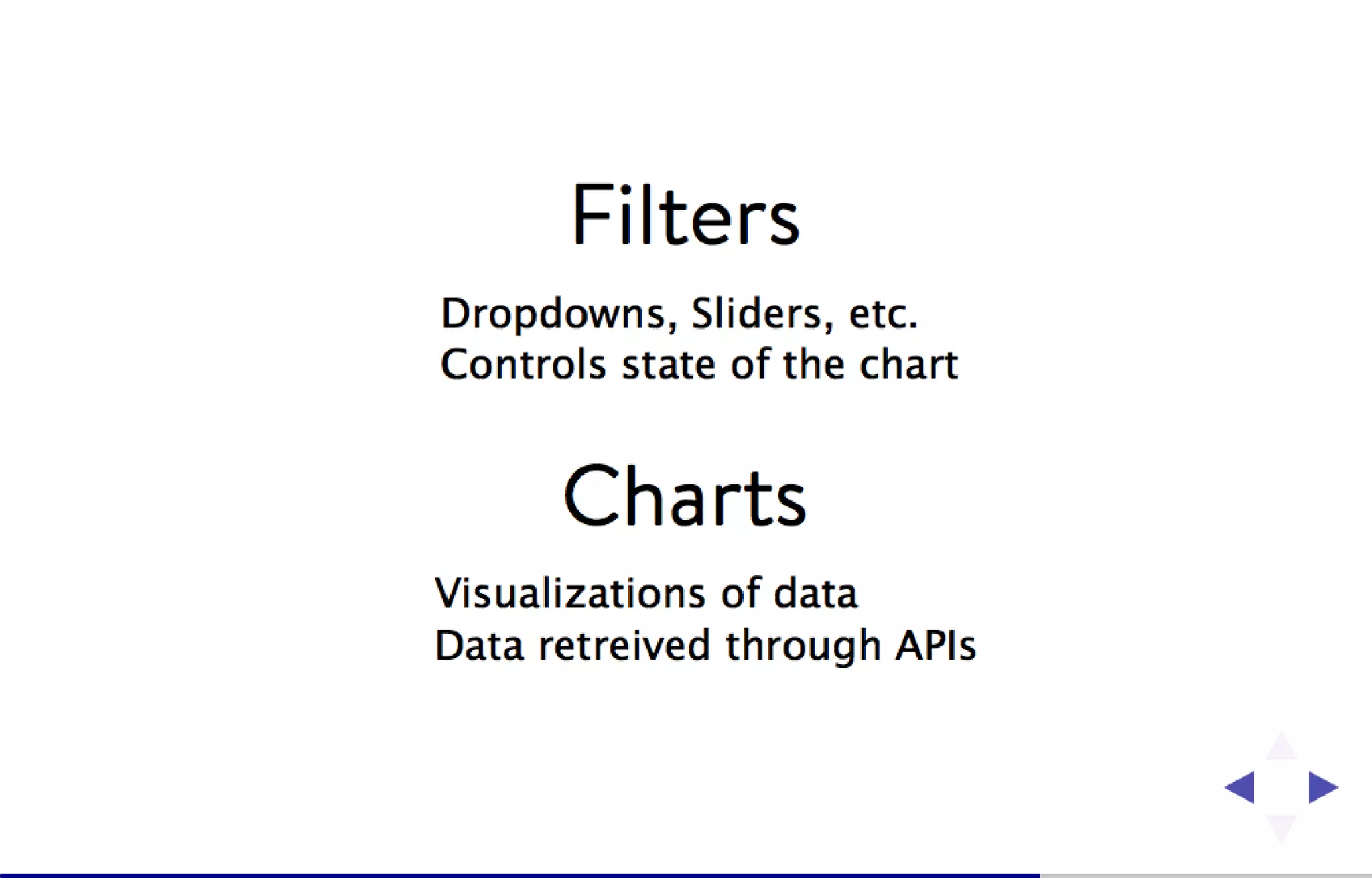 Filters

Dropdowns, Sliders, etc.
Controls state of the chart

Charts

Visualizations of data
Data retreived through APIs